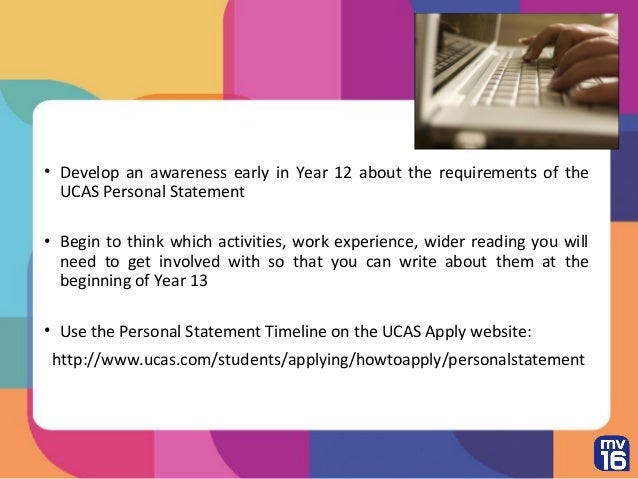 • Develop an awareness early in Year 12 about the requirements of the UCAS Personal Statement

• Begin to think which activities, work experience, wider reading you will need to get involved with so that you can write about them at the beginning of Year 13

• Use the Personal Statement Timeline on the UCAS Apply website:

http://www.ucas.com/students/applying/howtoapply/personalstatement

mv 16